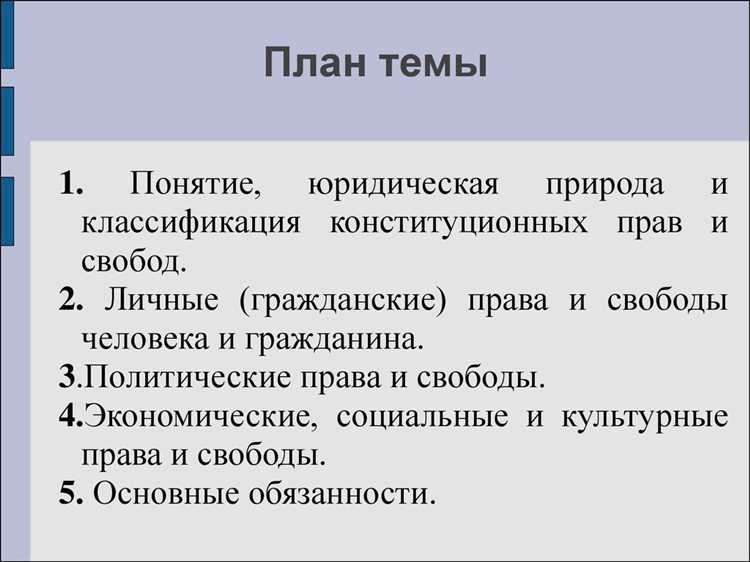 План темы

1. Понятие, юридическая природа и классификация конституционных прав и свобод.

2. Личные (гражданские) права и свободы человека и гражданина.

3.Политические права и свободы.

4.Экономические, социальные и культурные права и свободы.

5. Основные обязанности.